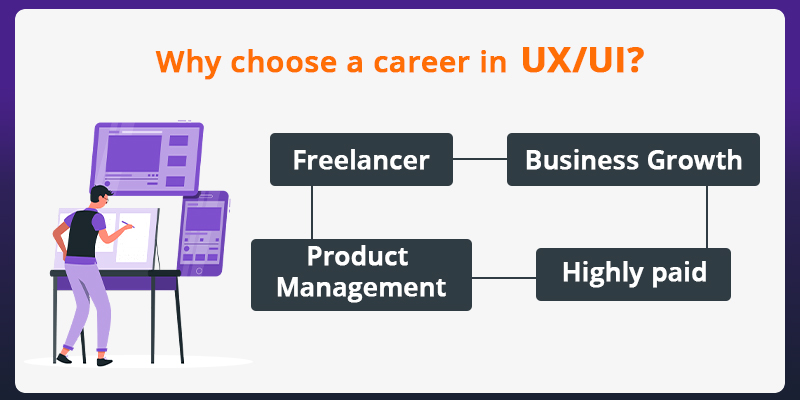 Why choose a career in UX/UI?

Freelancer

Business Growth

Product Management

Highly paid